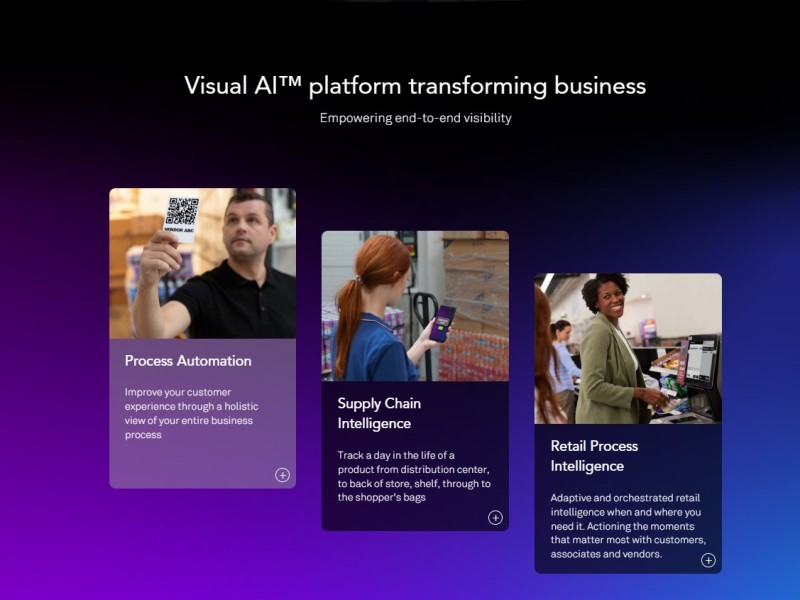 Visual AI™ platform transforming business

Empowering end-to-end visibility

VENDOR ABC

Process Automation

Improve your customer experience through a holistic view of your entire business process

Supply Chain Intelligence

Track a day in the life of a product from distribution center, to back of store, shelf, through to the shopper's bags

Retail Process Intelligence

Adaptive and orchestrated retail intelligence when and where you need it. Actioning the moments that matter most with customers, associates and vendors.